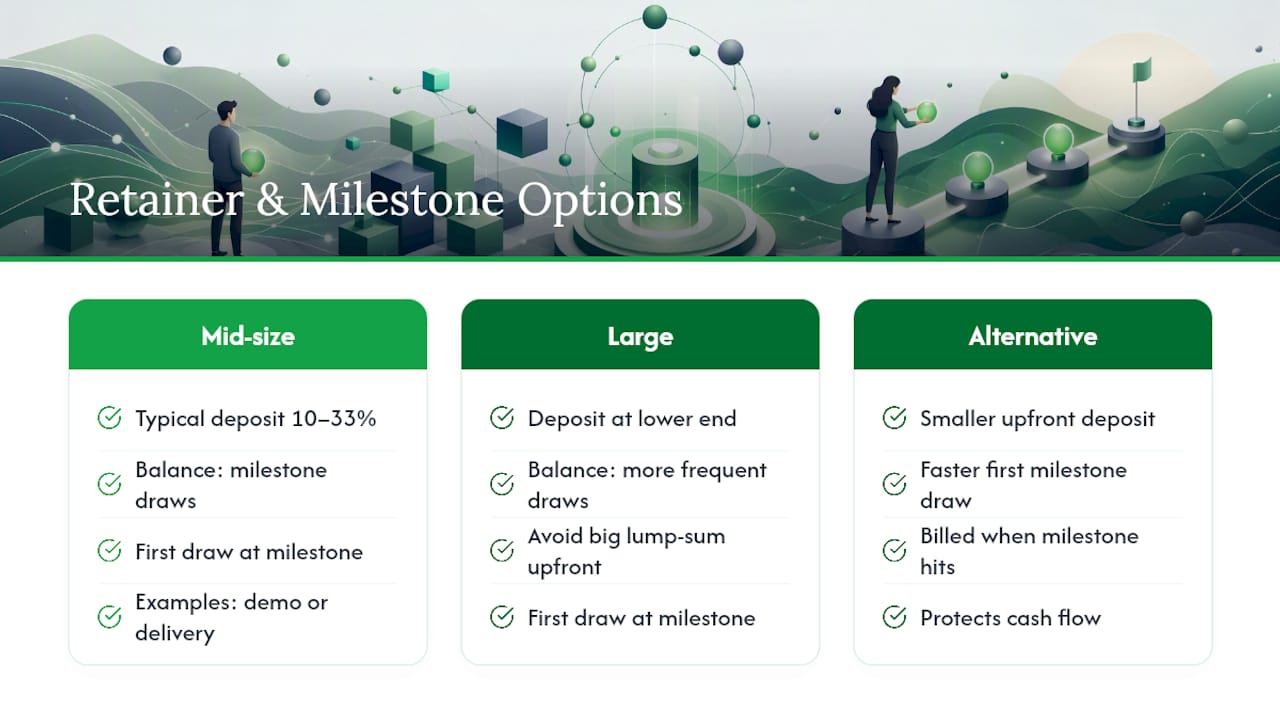 Retainer & Milestone Options

Mid-size

Typical deposit 10–33%

Balance: milestone draws

First draw at milestone

Examples: demo or delivery

Large

Deposit at lower end

Balance: more frequent draws

Avoid big lump-sum upfront

First draw at milestone

Alternative

Smaller upfront deposit

Faster first milestone draw

Billed when milestone hits

Protects cash flow